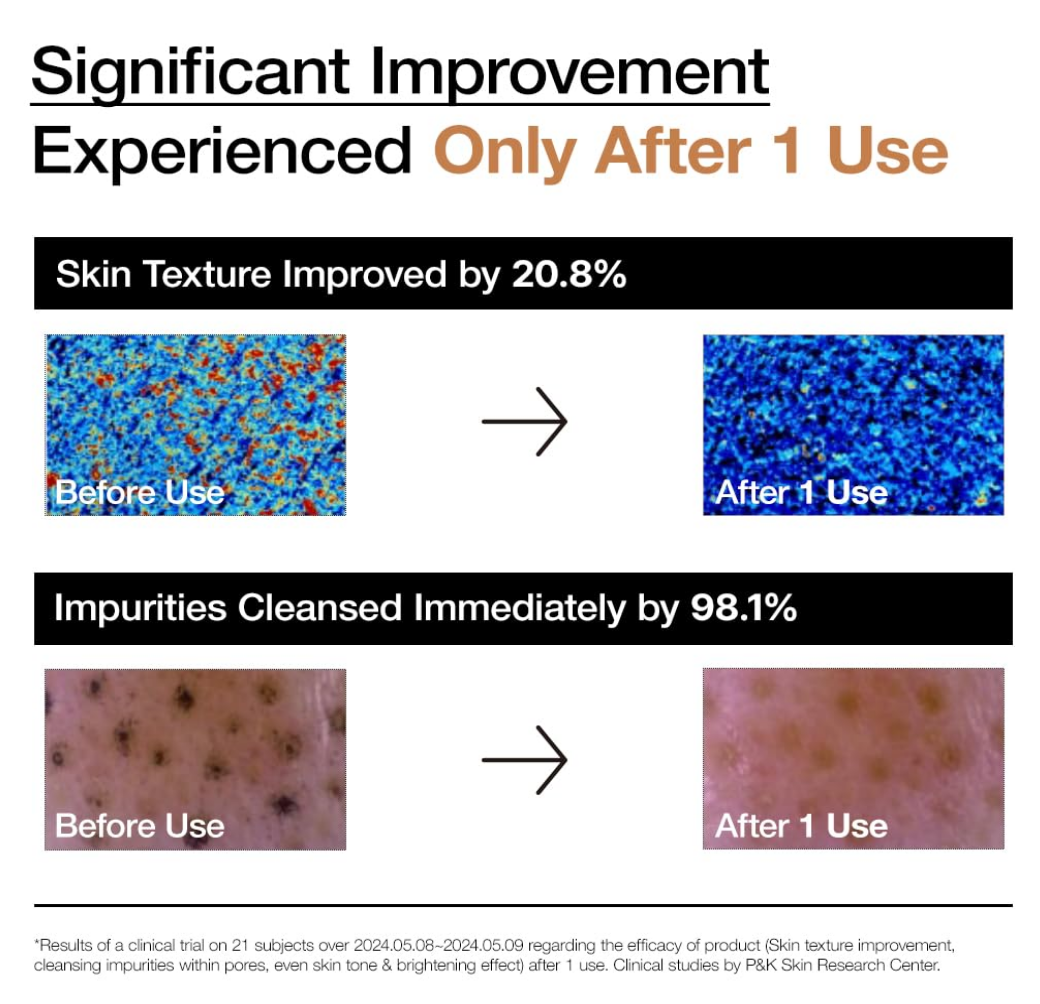 Significant Improvement
Experienced Only After 1 Use

Skin Texture Improved by 20.8%

Before Use

After 1 Use

Impurities Cleansed Immediately by 98.1%

Before Use

After 1 Use

*Results of a clinical trial on 21 subjects over 2024.05.08~2024.05.09 regarding the efficacy of product (Skin texture improvement, cleansing impurities within pores, even skin tone & brightening effect) after 1 use. Clinical studies by P&K Skin Research Center.